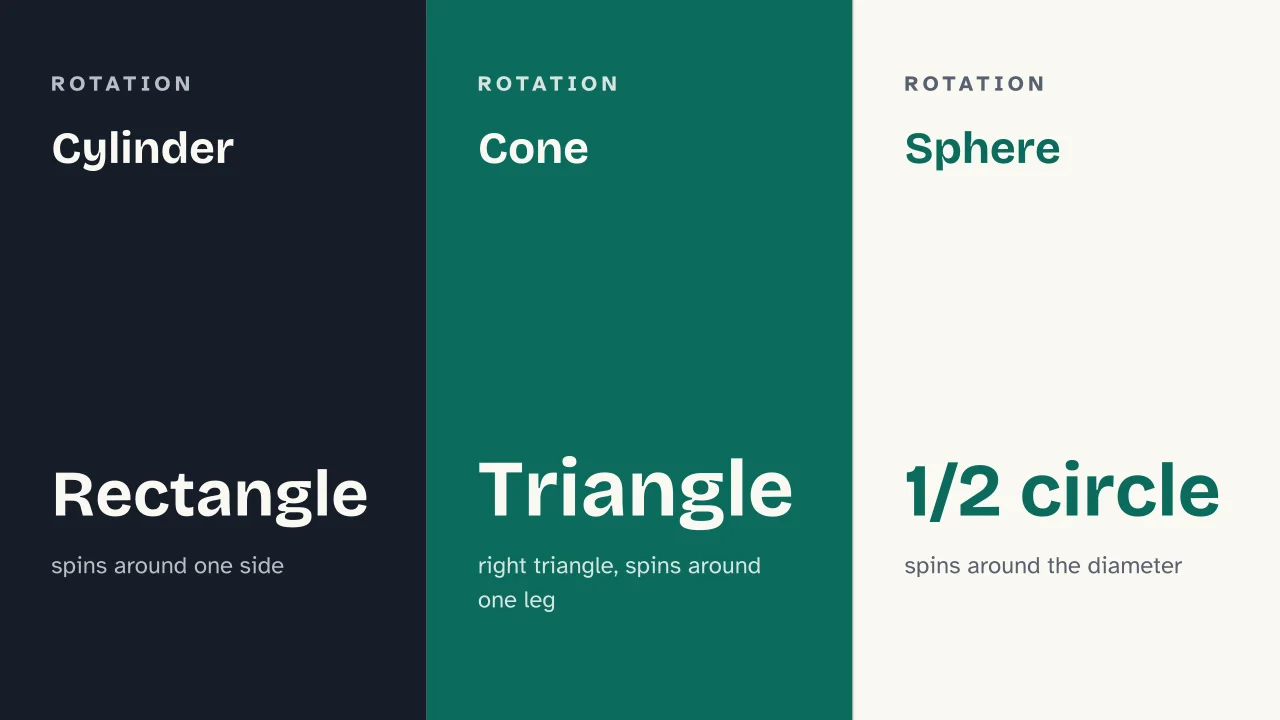 ROTATION

Cylinder

Rectangle

spins around one side

ROTATION

Cone

Triangle

right triangle, spins around one leg

ROTATION

Sphere

1/2 circle

spins around the diameter